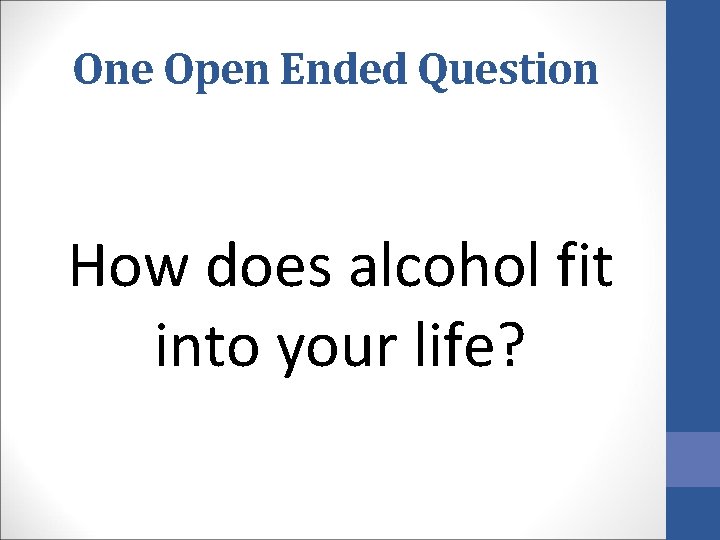 One Open Ended Question

How does alcohol fit into your life?